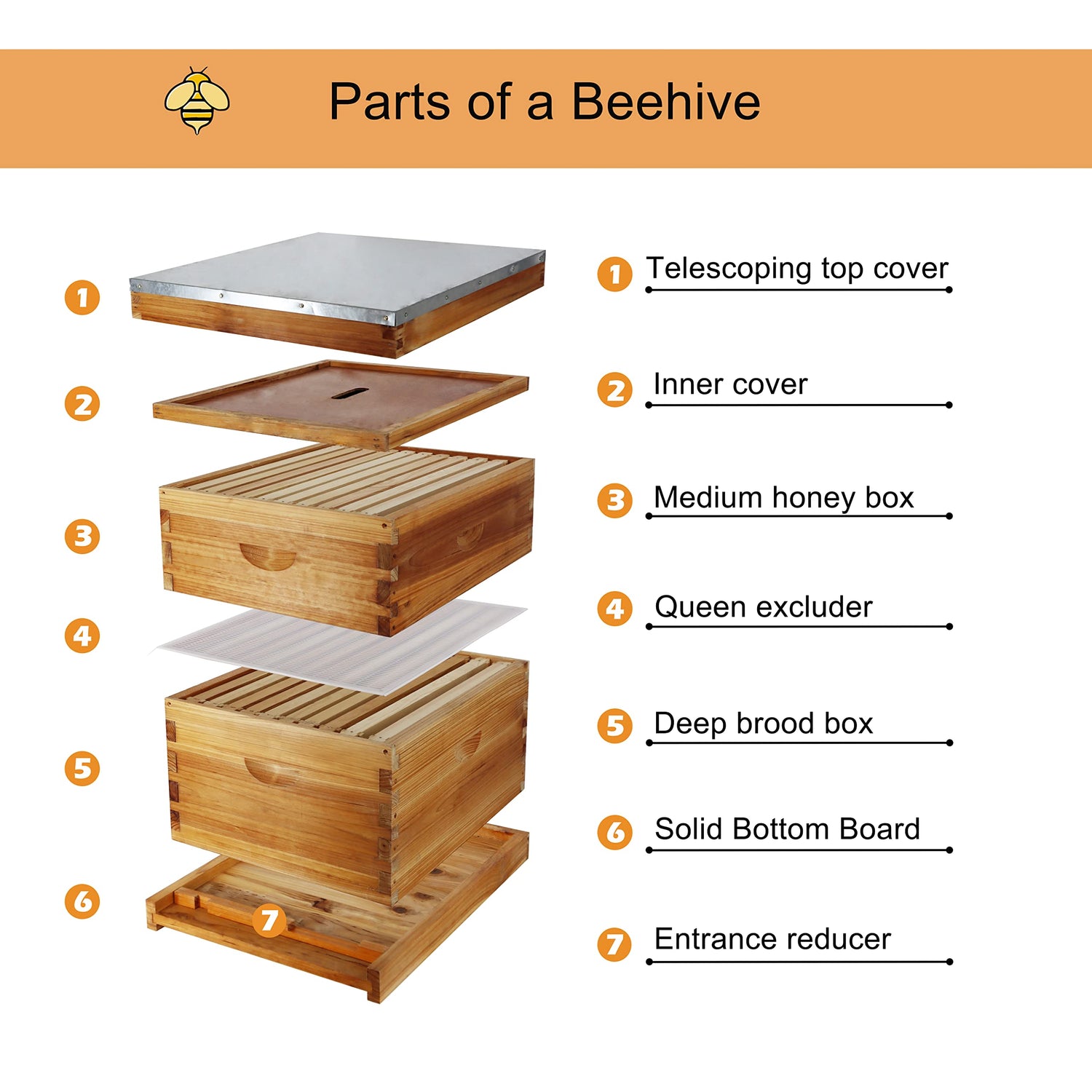 Parts of a Beehive

1
2
3
4
5
6
7

1 Telescoping top cover

2 Inner cover

3 Medium honey box

4 Queen excluder

5 Deep brood box

6 Solid Bottom Board

7 Entrance reducer